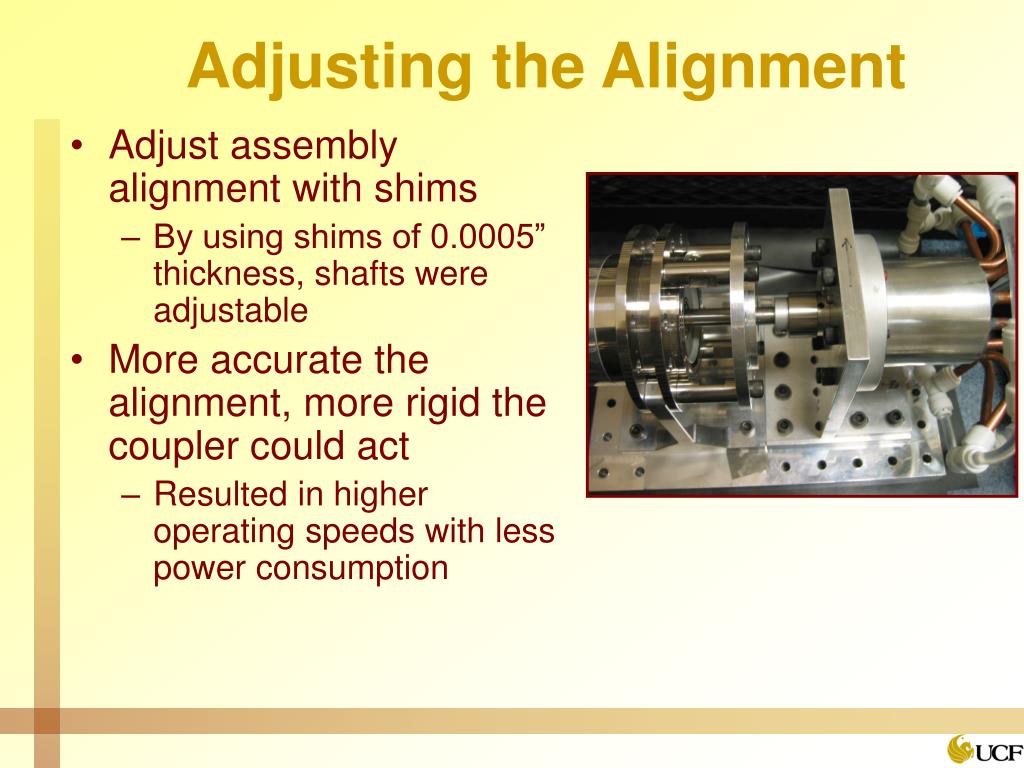 Adjusting the Alignment

• Adjust assembly alignment with shims
– By using shims of 0.0005” thickness, shafts were adjustable
• More accurate the alignment, more rigid the coupler could act
– Resulted in higher operating speeds with less power consumption

UCF